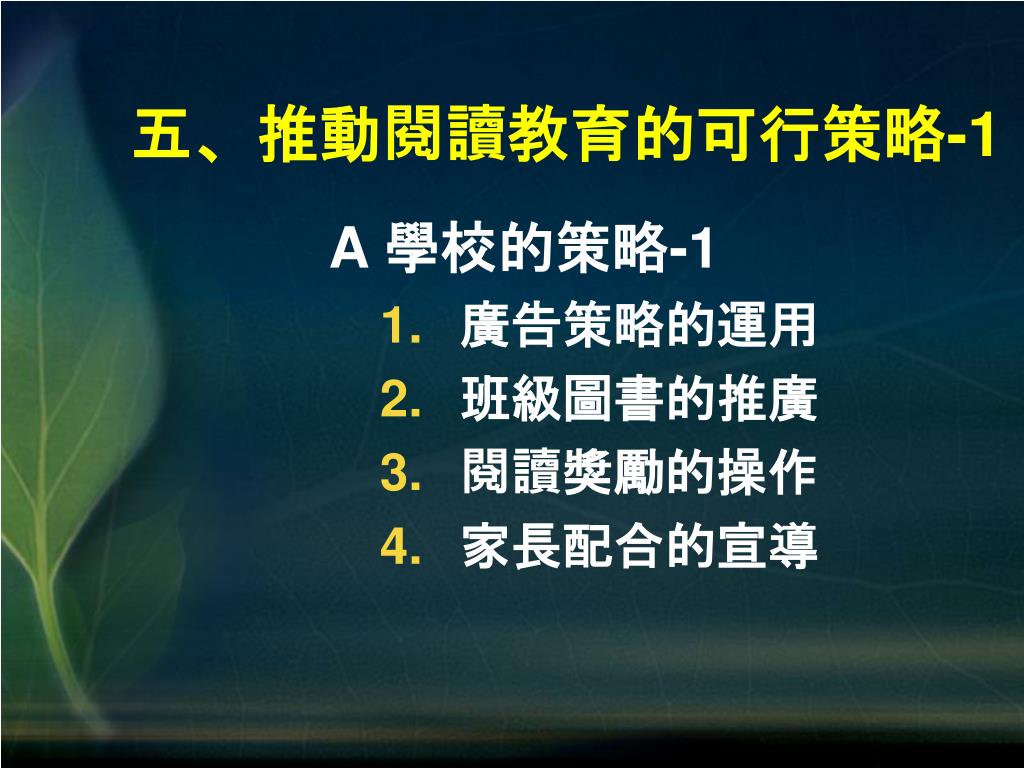 五、推動閱讀教育的可行策略-1

A 學校的策略-1

1. 廣告策略的運用
2. 班級圖書的推廣
3. 閱讀獎勵的操作
4. 家長配合的宣導